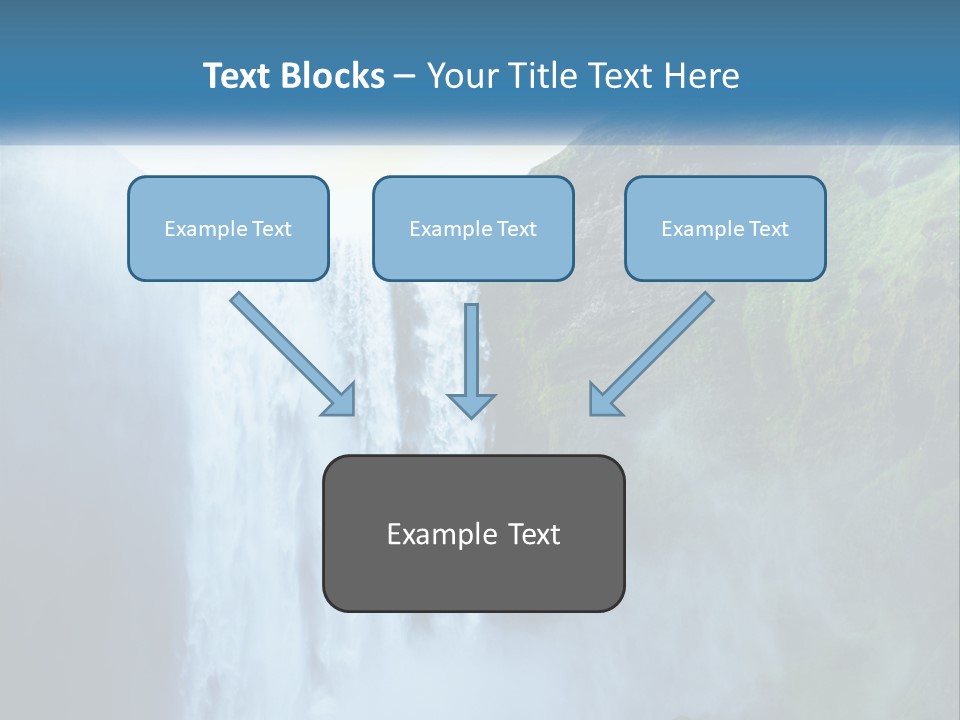 Text Blocks – Your Title Text Here

Example Text

Example Text

Example Text

Example Text